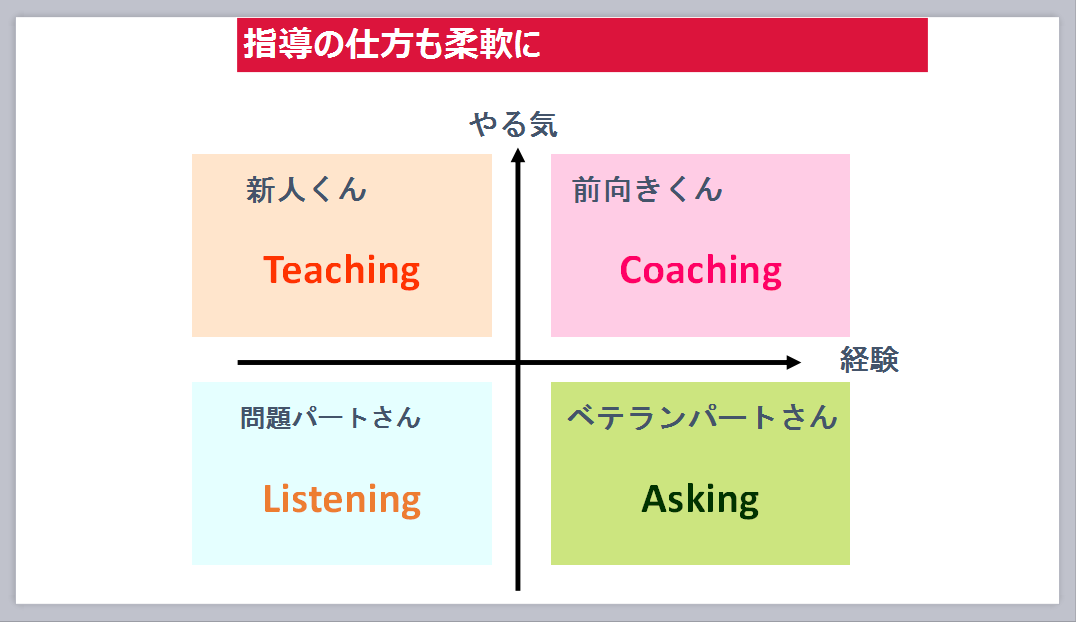 指導の仕方も柔軟に

やる気

新人くん

Teaching

前向きくん

Coaching

経験

問題パートさん

Listening

ベテランパートさん

Asking